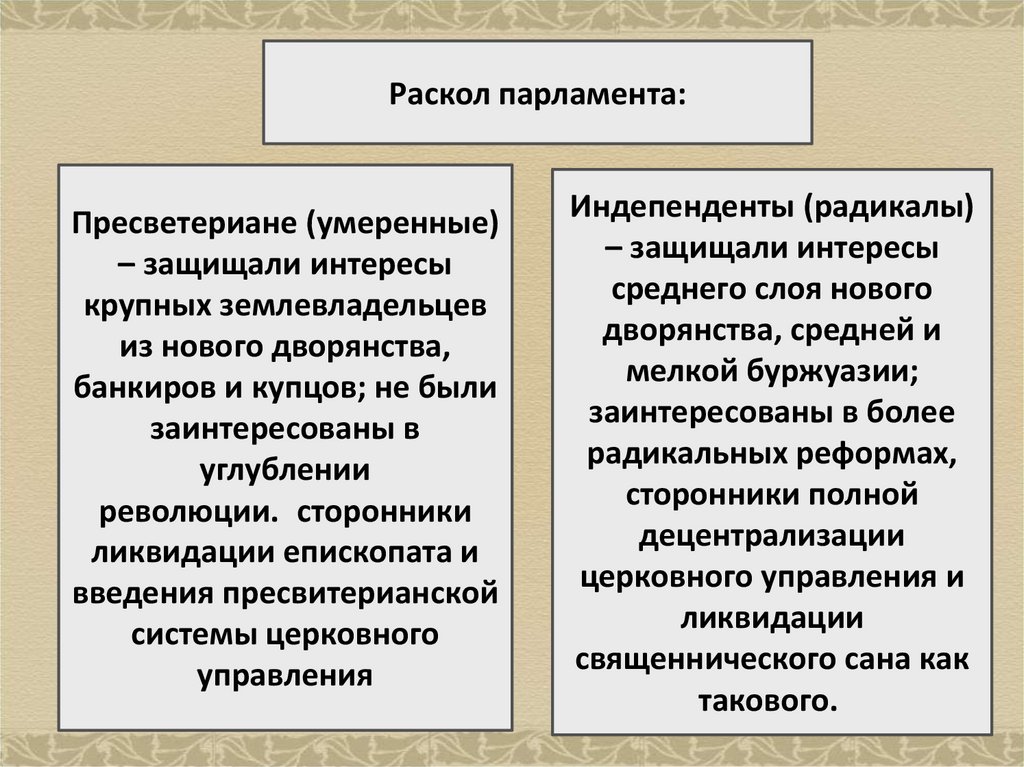 Раскол парламента:

Пресветериане (умеренные) – защищали интересы крупных землевладельцев из нового дворянства, банкиров и купцов; не были заинтересованы в углублении революции. сторонники ликвидации епископата и введения пресвитерианской системы церковного управления

Индепенденты (радикалы) – защищали интересы среднего слоя нового дворянства, средней и мелкой буржуазии; заинтересованы в более радикальных реформах, сторонники полной децентрализации церковного управления и ликвидации священнического сана как такового.